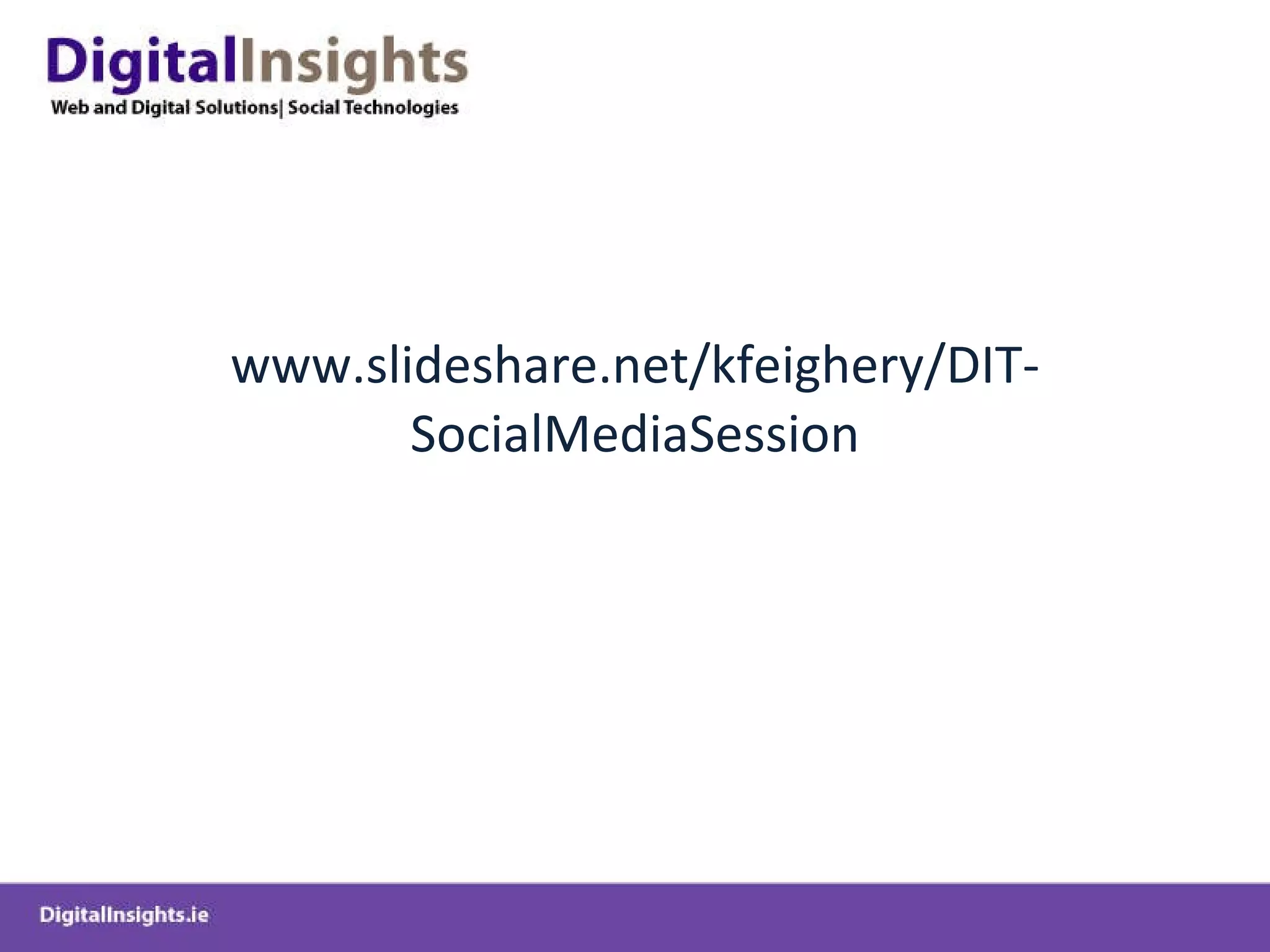 DigitalInsights
Web and Digital Solutions| Social Technologies

www.slideshare.net/kfeighery/DIT-SocialMediaSession

DigitalInsights.ie